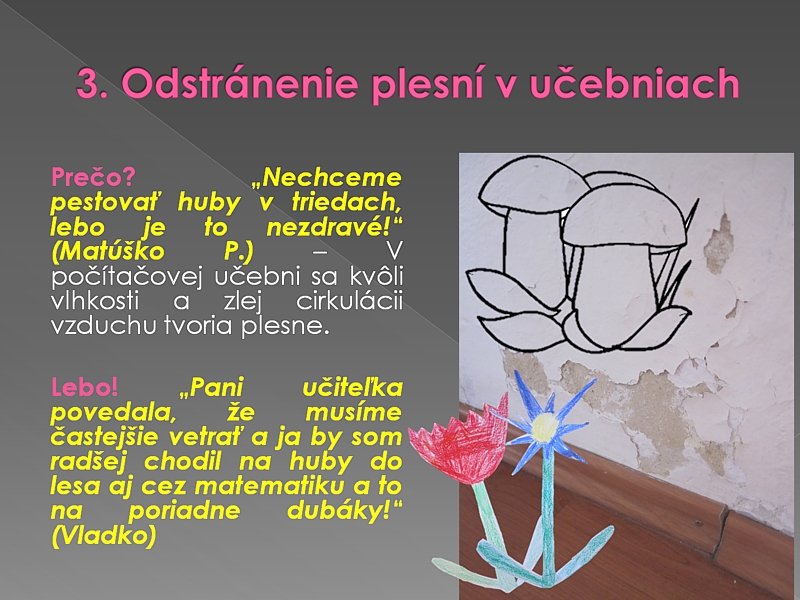 3. Odstránenie plesní v učebniach

Prečo? „Nechceme pestovať huby v triedach, lebo je to nezdravé!“ (Matúško P.) – V počítačovej učebni sa kvôli vlhkosti a zlej cirkulácii vzduchu tvoria plesne.

Lebo! „Pani učiteľka povedala, že musíme častejšie vetrať a ja by som radšej chodil na huby do lesa aj cez matematiku a to na poriadne dubáky!“ (Vladko)